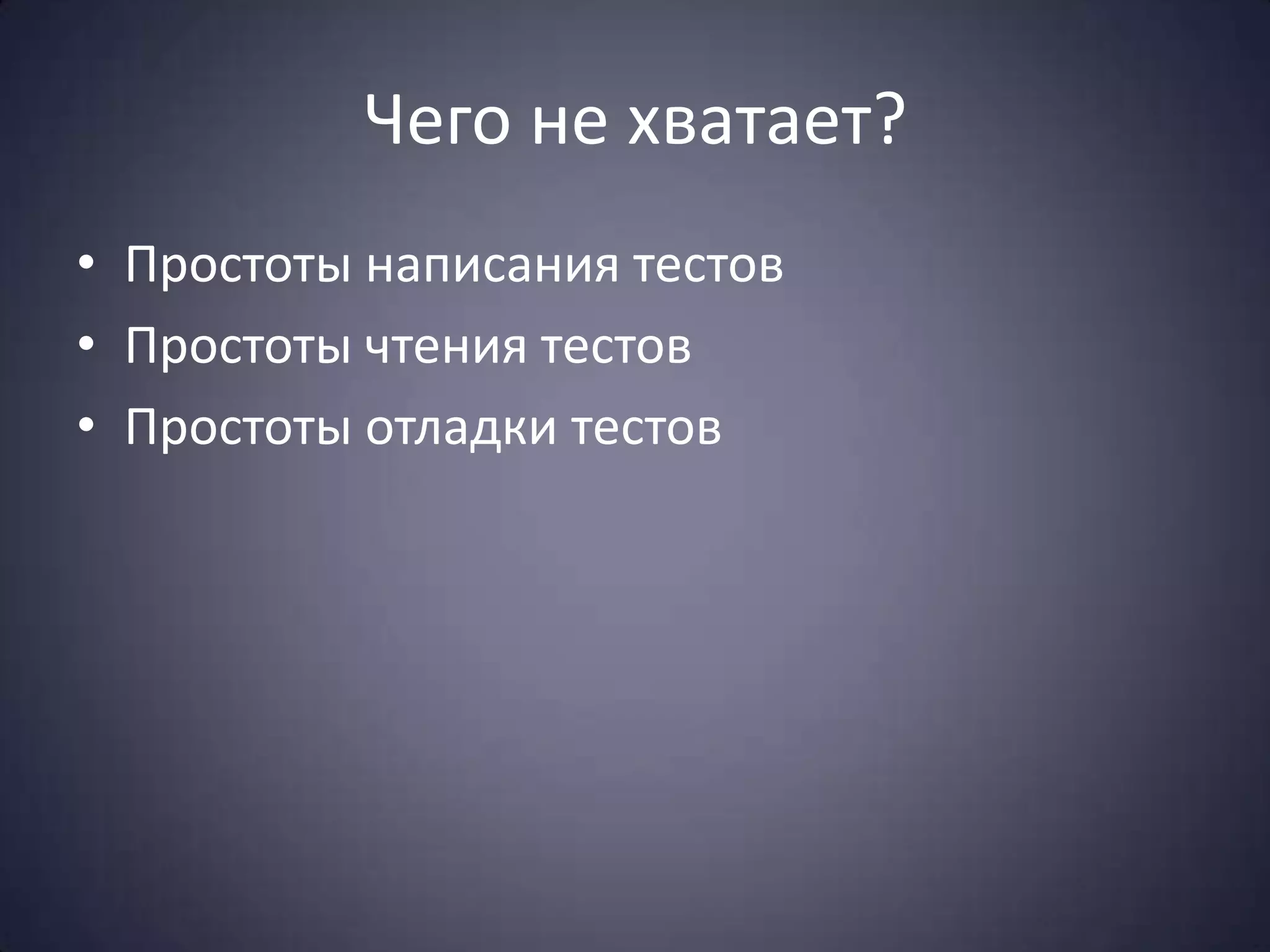 Чего не хватает?

• Простоты написания тестов
• Простоты чтения тестов
• Простоты отладки тестов